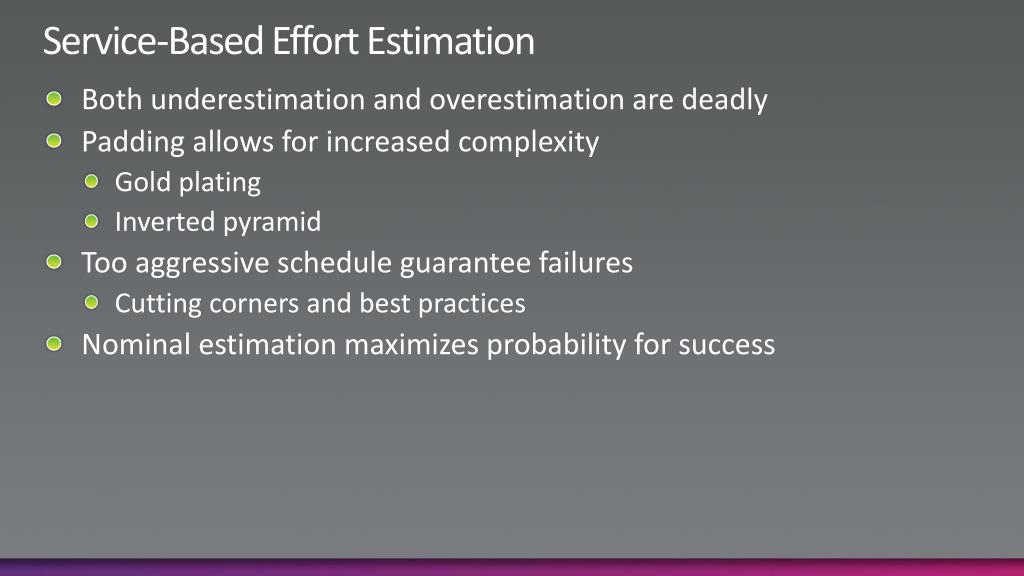 Service-Based Effort Estimation

Both underestimation and overestimation are deadly

Padding allows for increased complexity

Gold plating

Inverted pyramid

Too aggressive schedule guarantee failures

Cutting corners and best practices

Nominal estimation maximizes probability for success